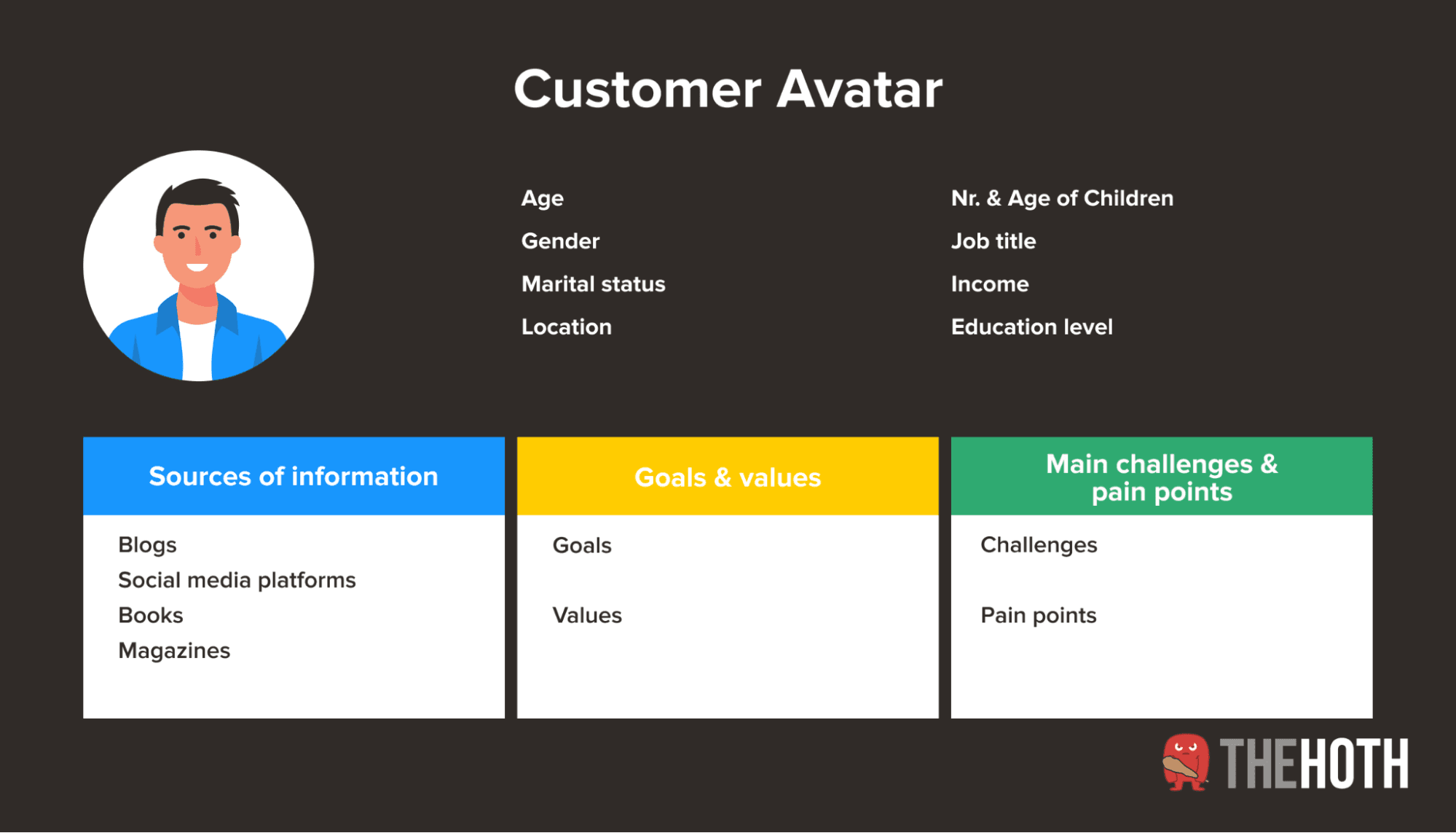 Customer Avatar

Age
Gender
Marital status
Location

Nr. & Age of Children
Job title
Income
Education level

Sources of information

Blogs
Social media platforms
Books
Magazines

Goals & values

Goals

Values

Main challenges & pain points

Challenges

Pain points

THEHOTH